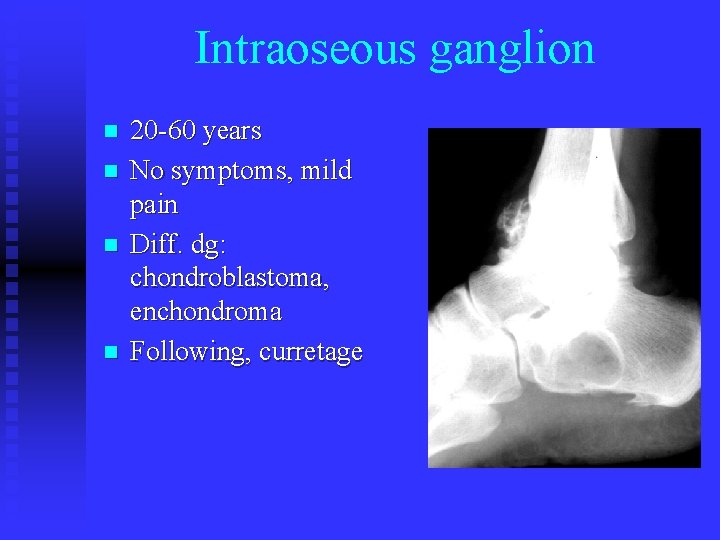 Intraoseous ganglion

- 20-60 years
- No symptoms, mild pain
- Diff. dg: chondroblastoma, enchondroma
- Following, curretage